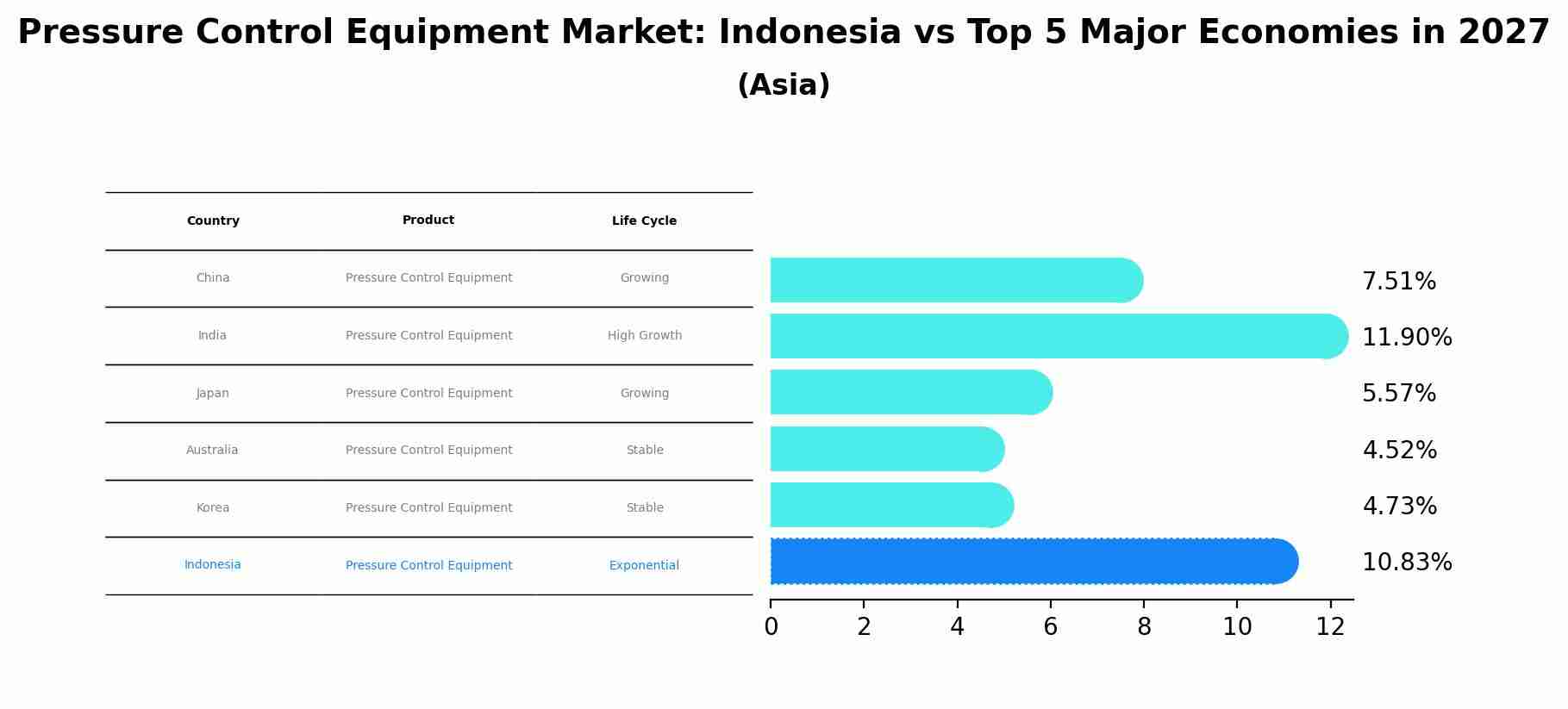 Pressure Control Equipment Market: Indonesia vs Top 5 Major Economies in 2027
(Asia)

| Country | Product | Life Cycle |
|---|---|---|
| China | Pressure Control Equipment | Growing |
| India | Pressure Control Equipment | High Growth |
| Japan | Pressure Control Equipment | Growing |
| Australia | Pressure Control Equipment | Stable |
| Korea | Pressure Control Equipment | Stable |
| Indonesia | Pressure Control Equipment | Exponential |

7.51%
11.90%
5.57%
4.52%
4.73%
10.83%

0 2 4 6 8 10 12